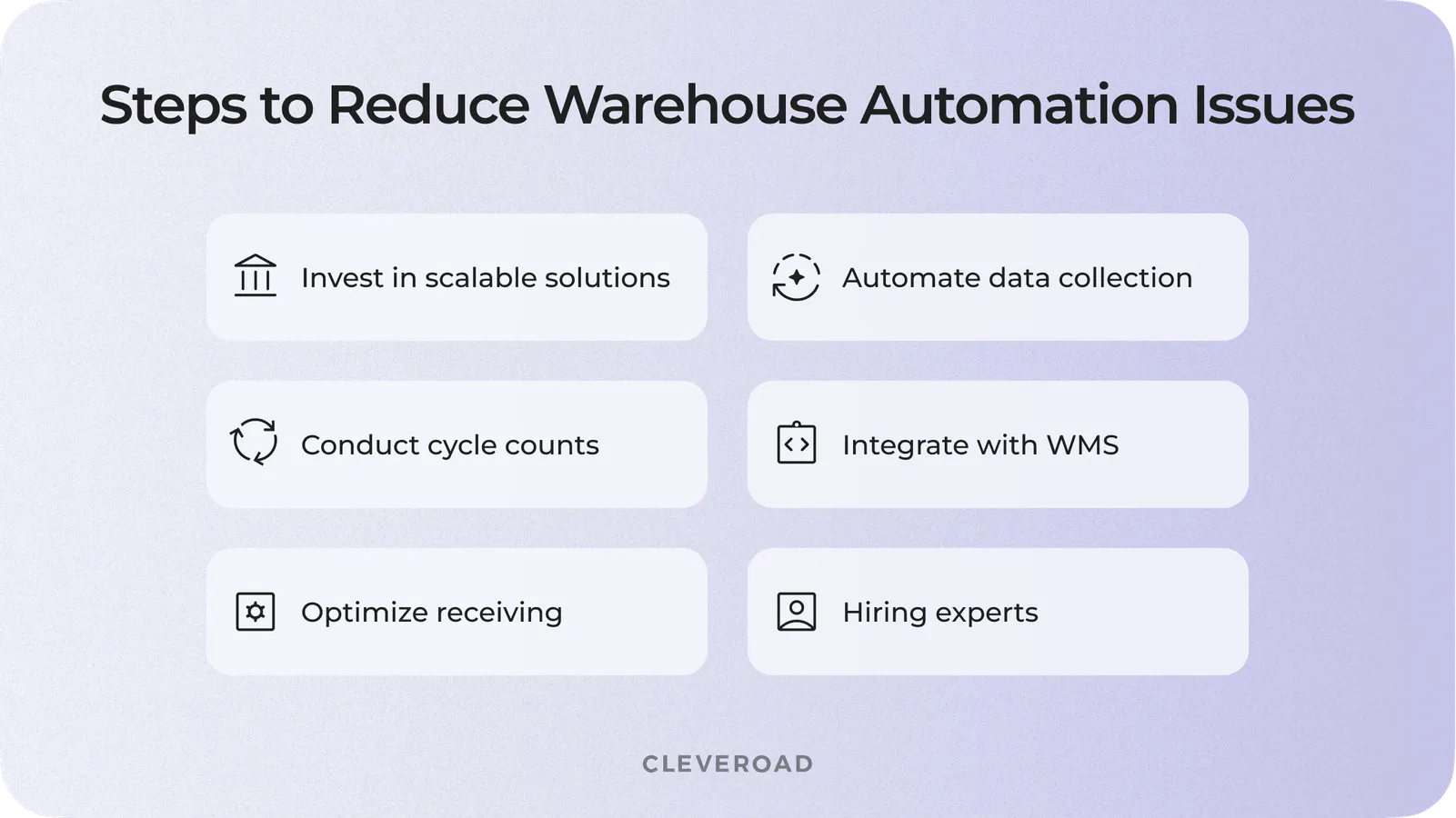 Steps to Reduce Warehouse Automation Issues

Invest in scalable solutions

Automate data collection

Conduct cycle counts

Integrate with WMS

Optimize receiving

Hiring experts

CLEVEROAD